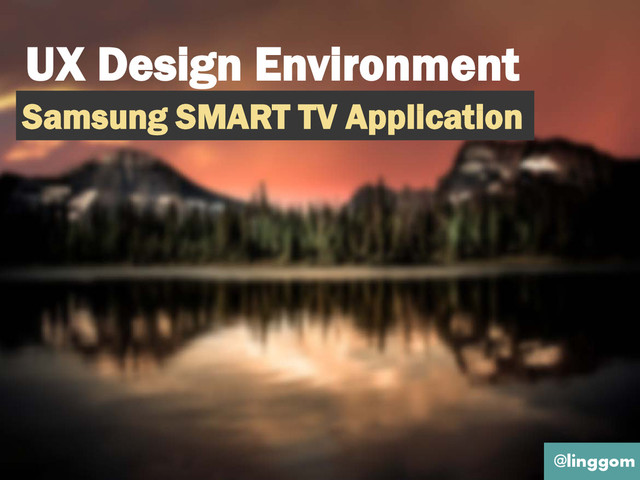 UX Design Environment

Samsung SMART TV Application

@linggom